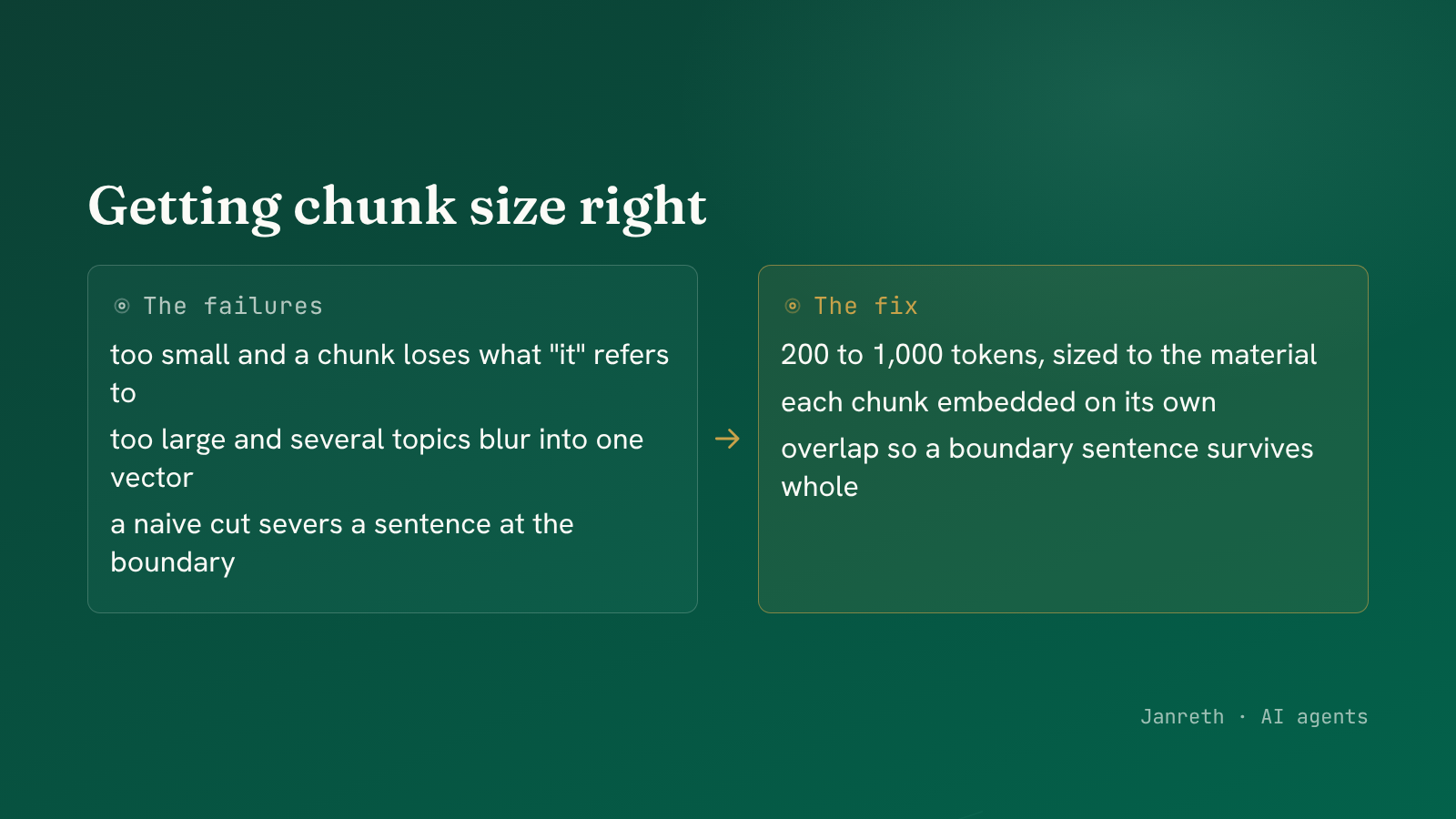 Getting chunk size right

The failures

too small and a chunk loses what "it" refers to

too large and several topics blur into one vector

a naive cut severs a sentence at the boundary

→

The fix

200 to 1,000 tokens, sized to the material

each chunk embedded on its own

overlap so a boundary sentence survives whole

Janreth · AI agents